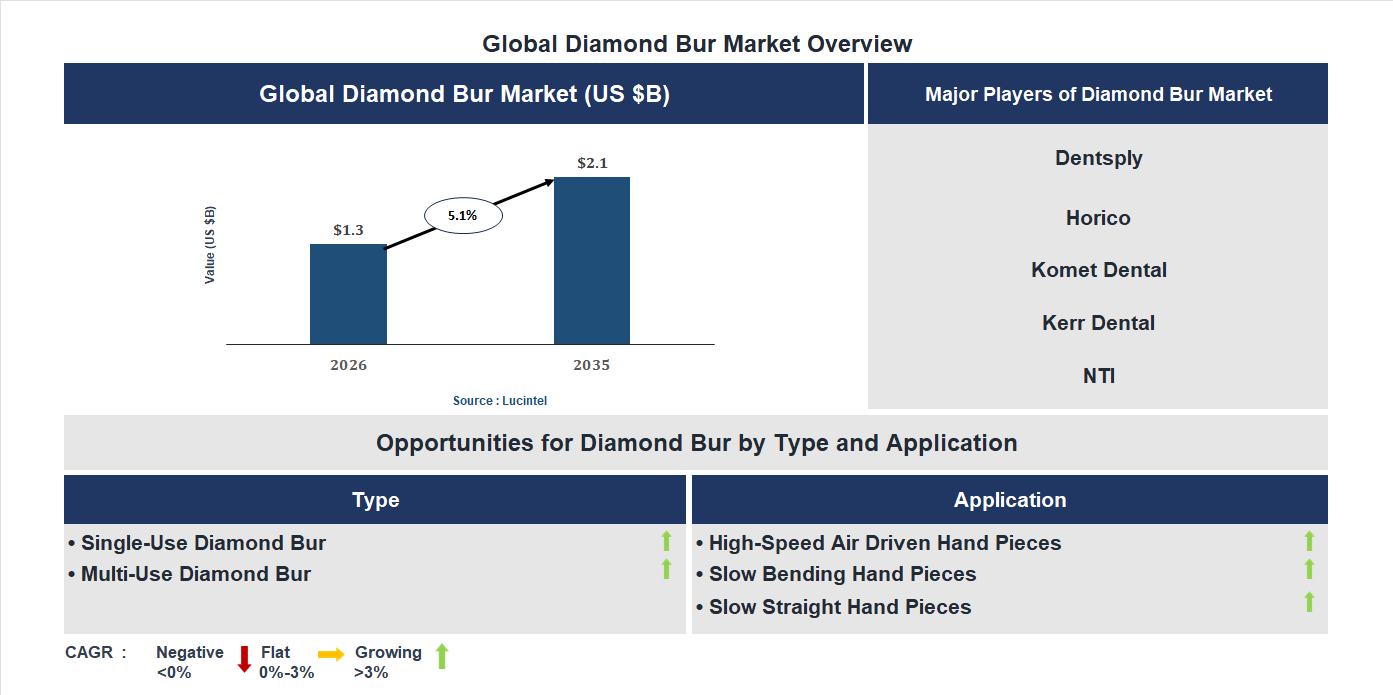 Global Diamond Bur Market Overview

Global Diamond Bur Market (US $B)

Value (US $B)

$1.3

5.1%

$2.1

2026

2035

Source : Lucintel

Major Players of Diamond Bur Market

Dentsply

Horico

Komet Dental

Kerr Dental

NTI

Opportunities for Diamond Bur by Type and Application

Type

• Single-Use Diamond Bur
• Multi-Use Diamond Bur

Application

• High-Speed Air Driven Hand Pieces
• Slow Bending Hand Pieces
• Slow Straight Hand Pieces

CAGR : Negative <0% Flat 0%-3% Growing >3%